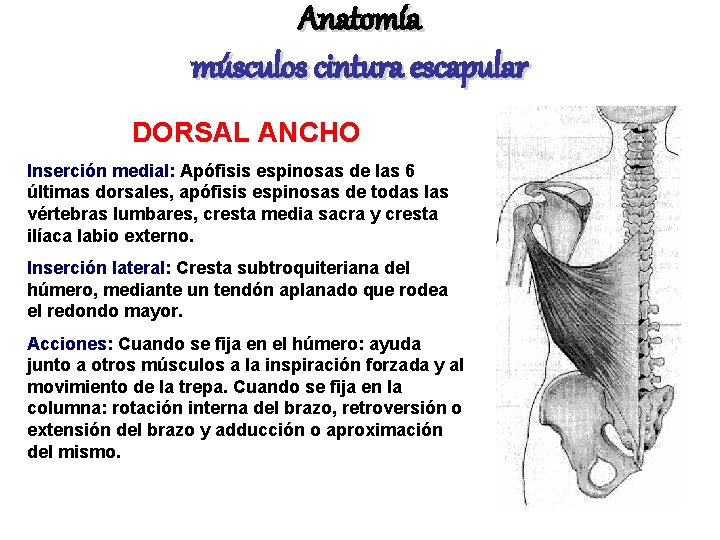 Anatomía
músculos cintura escapular

DORSAL ANCHO

Inserción medial: Apófisis espinosas de las 6 últimas dorsales, apófisis espinosas de todas las vértebras lumbares, cresta media sacra y cresta ilíaca labio externo.

Inserción lateral: Cresta subtroquiteriana del húmero, mediante un tendón aplanado que rodea el redondo mayor.

Acciones: Cuando se fija en el húmero: ayuda junto a otros músculos a la inspiración forzada y al movimiento de la trepa. Cuando se fija en la columna: rotación interna del brazo, retroversión o extensión del brazo y adducción o aproximación del mismo.